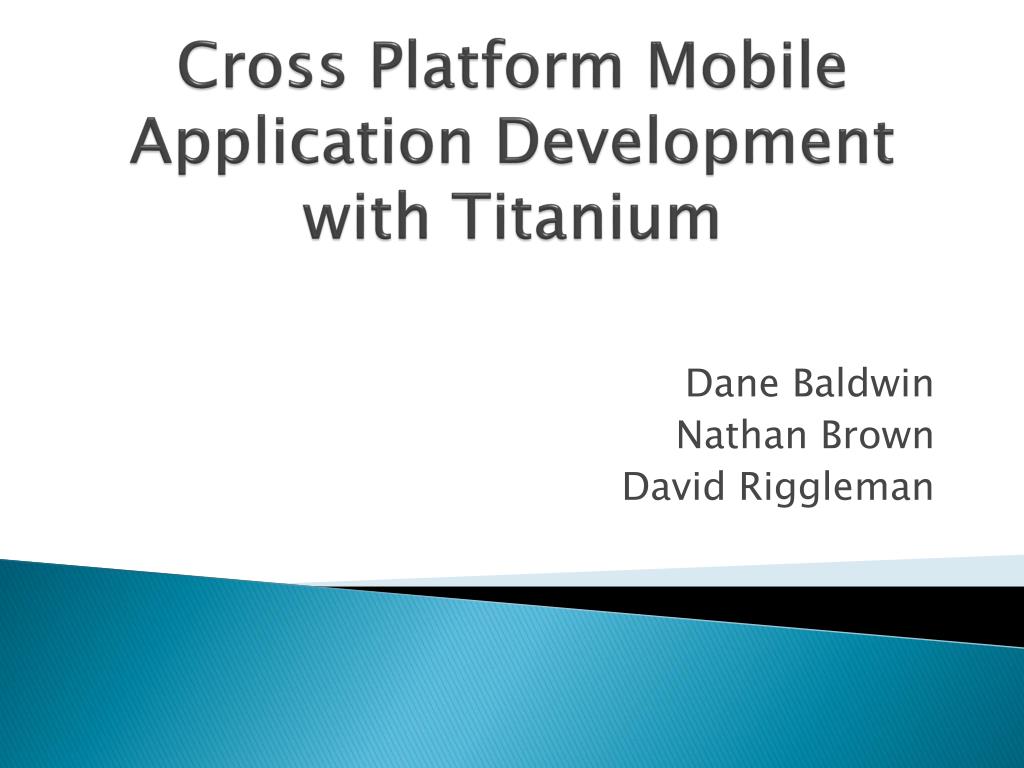 Cross Platform Mobile Application Development with Titanium

Dane Baldwin
Nathan Brown
David Riggleman